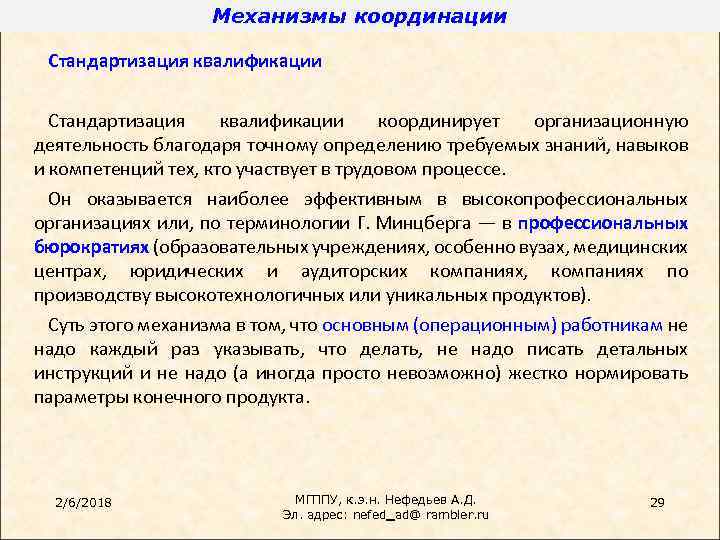 Механизмы координации

Стандартизация квалификации

Стандартизация квалификации координирует организационную деятельность благодаря точному определению требуемых знаний, навыков и компетенций тех, кто участвует в трудовом процессе.

Он оказывается наиболее эффективным в высокопрофессиональных организациях или, по терминологии Г. Минцберга — в профессиональных бюрократиях (образовательных учреждениях, особенно вузах, медицинских центрах, юридических и аудиторских компаниях, компаниях по производству высокотехнологичных или уникальных продуктов).

Суть этого механизма в том, что основным (операционным) работникам не надо каждый раз указывать, что делать, не надо писать детальных инструкций и не надо (а иногда просто невозможно) жестко нормировать параметры конечного продукта.

2/6/2018

МГППУ, к.э.н. Нефедьев А.Д.
Эл. адрес: nefed_ad@ rambler.ru

29